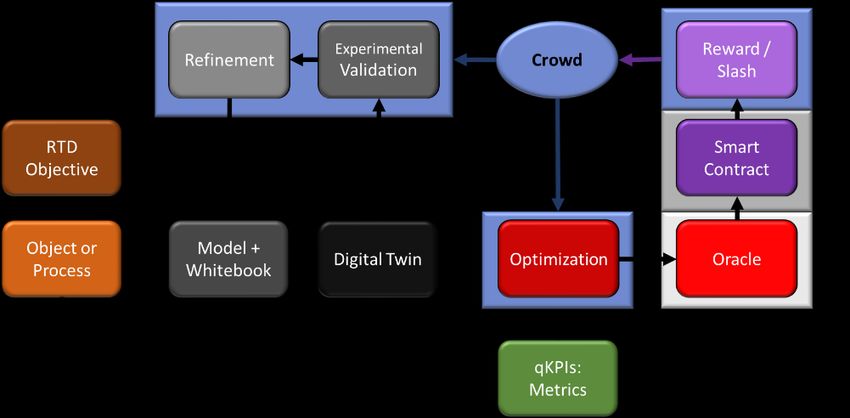 Refinement

Experimental Validation

Crowd

Reward / Slash

RTD Objective

Smart Contract

Object or Process

Model + Whitebook

Digital Twin

Optimization

Oracle

qKPIs: Metrics